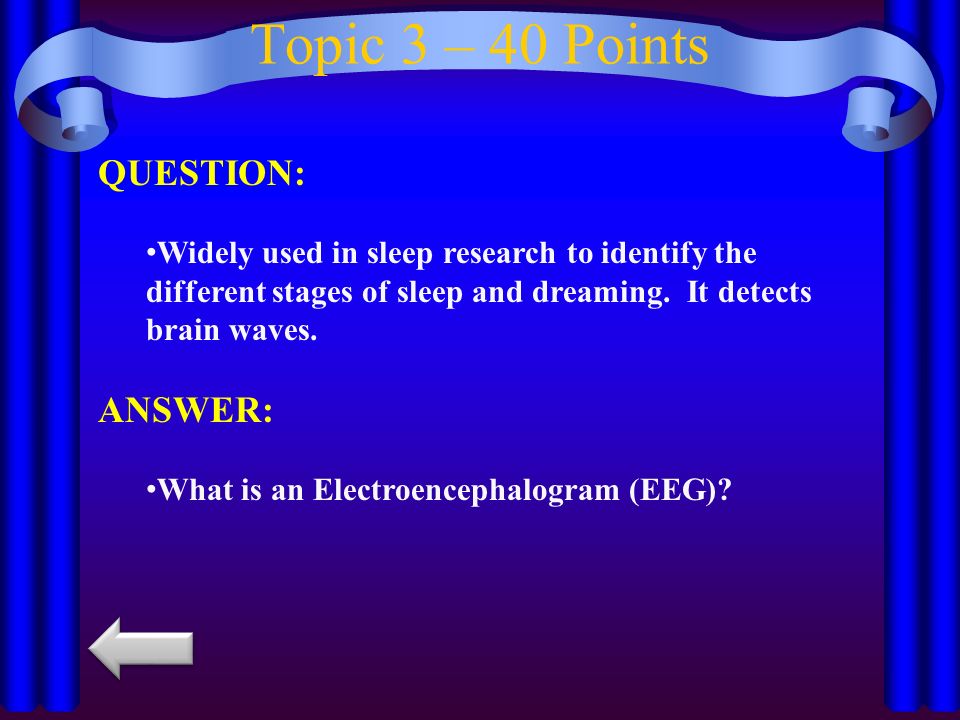 Topic 3 – 40 Points

QUESTION:

•Widely used in sleep research to identify the different stages of sleep and dreaming. It detects brain waves.

ANSWER:

•What is an Electroencephalogram (EEG)?